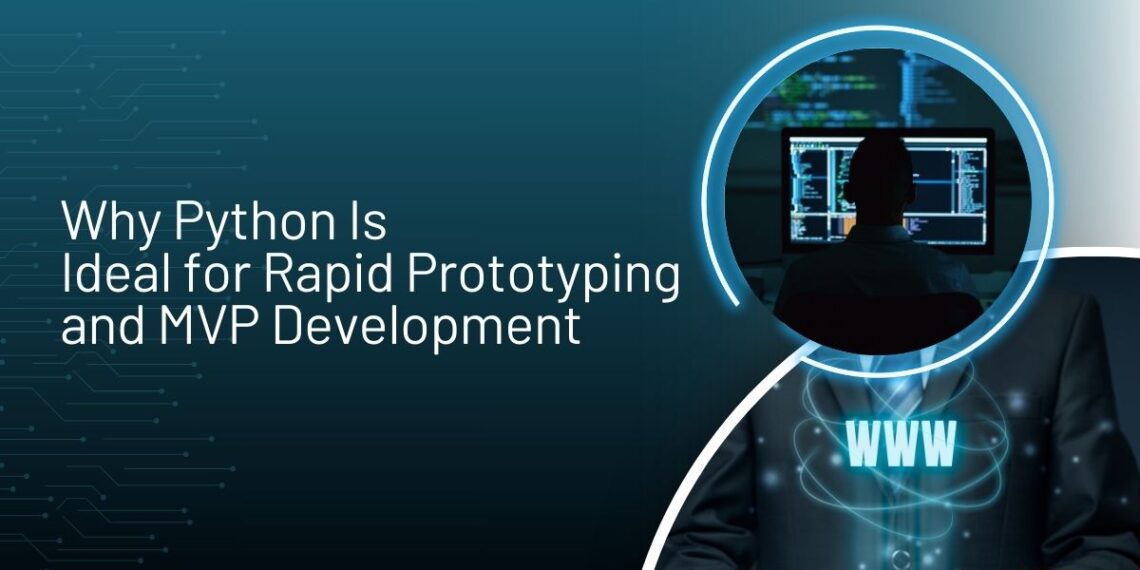 Why Python Is
Ideal for Rapid Prototyping
and MVP Development

WWW